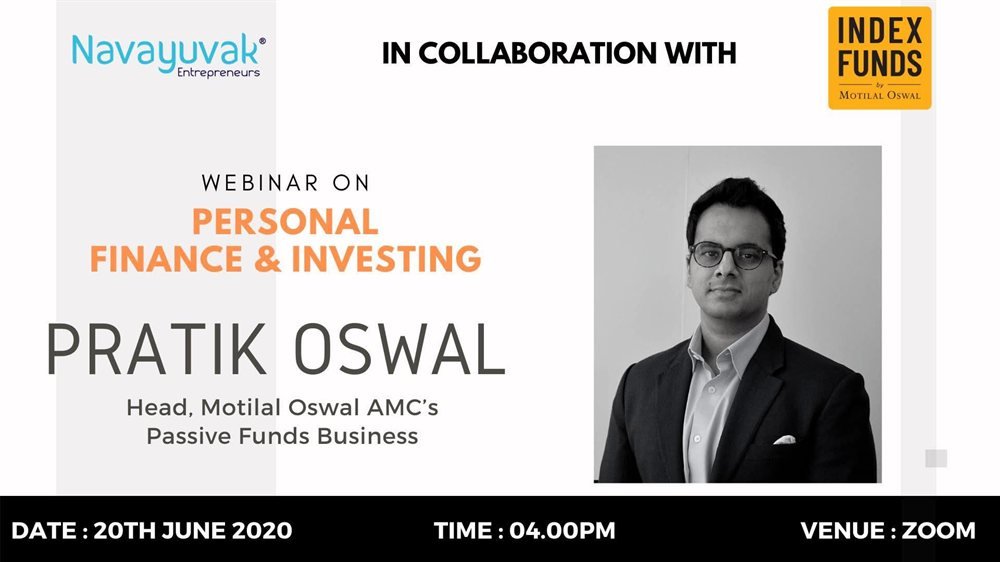 Navayuvak®
Entrepreneurs

IN COLLABORATION WITH

INDEX FUNDS
by
MOTILAL OSWAL

WEBINAR ON
PERSONAL FINANCE & INVESTING

PRATIK OSWAL

Head, Motilal Oswal AMC's Passive Funds Business

DATE : 20TH JUNE 2020

TIME : 04.00PM

VENUE : ZOOM